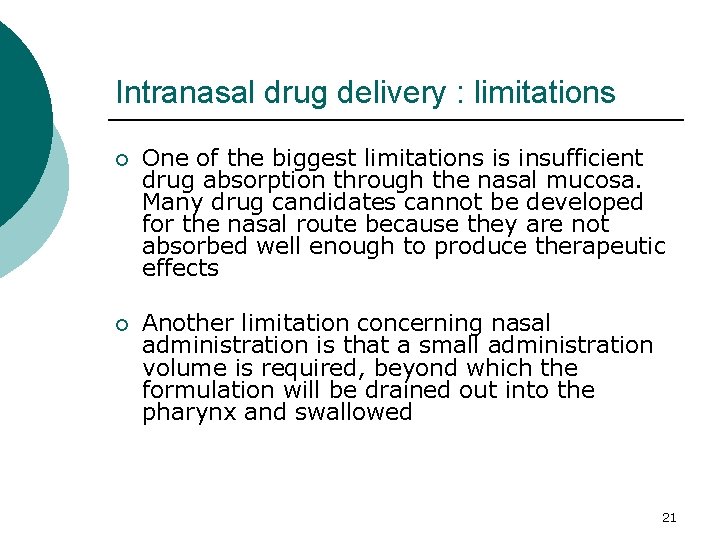 Intranasal drug delivery : limitations

○ One of the biggest limitations is insufficient drug absorption through the nasal mucosa. Many drug candidates cannot be developed for the nasal route because they are not absorbed well enough to produce therapeutic effects

○ Another limitation concerning nasal administration is that a small administration volume is required, beyond which the formulation will be drained out into the pharynx and swallowed

21